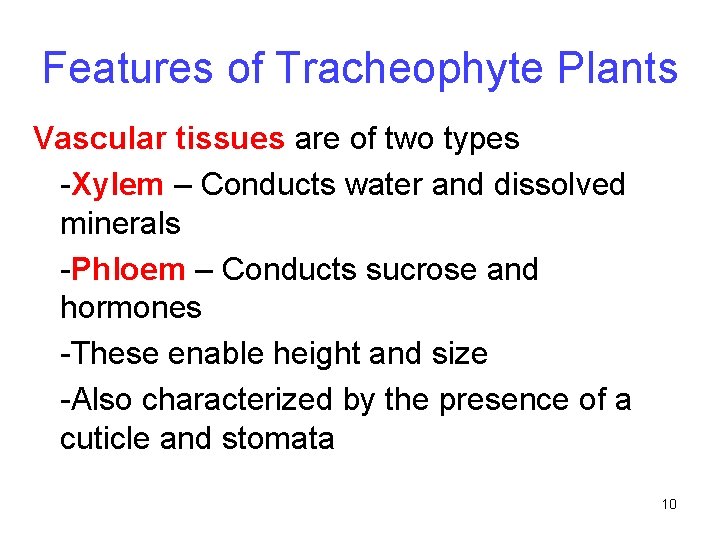 Features of Tracheophyte Plants

Vascular tissues are of two types

-Xylem – Conducts water and dissolved minerals

-Phloem – Conducts sucrose and hormones

-These enable height and size

-Also characterized by the presence of a cuticle and stomata

10